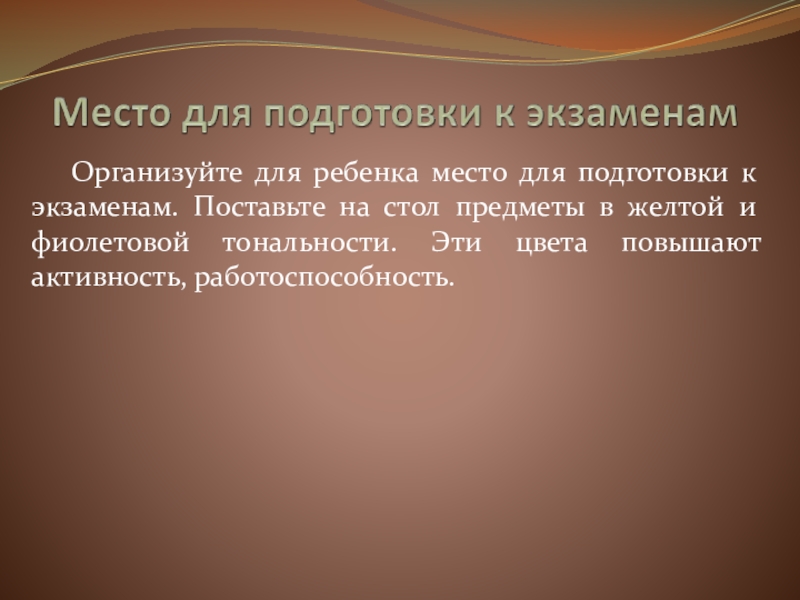 Место для подготовки к экзаменам

Организуйте для ребенка место для подготовки к экзаменам. Поставьте на стол предметы в желтой и фиолетовой тональности. Эти цвета повышают активность, работоспособность.